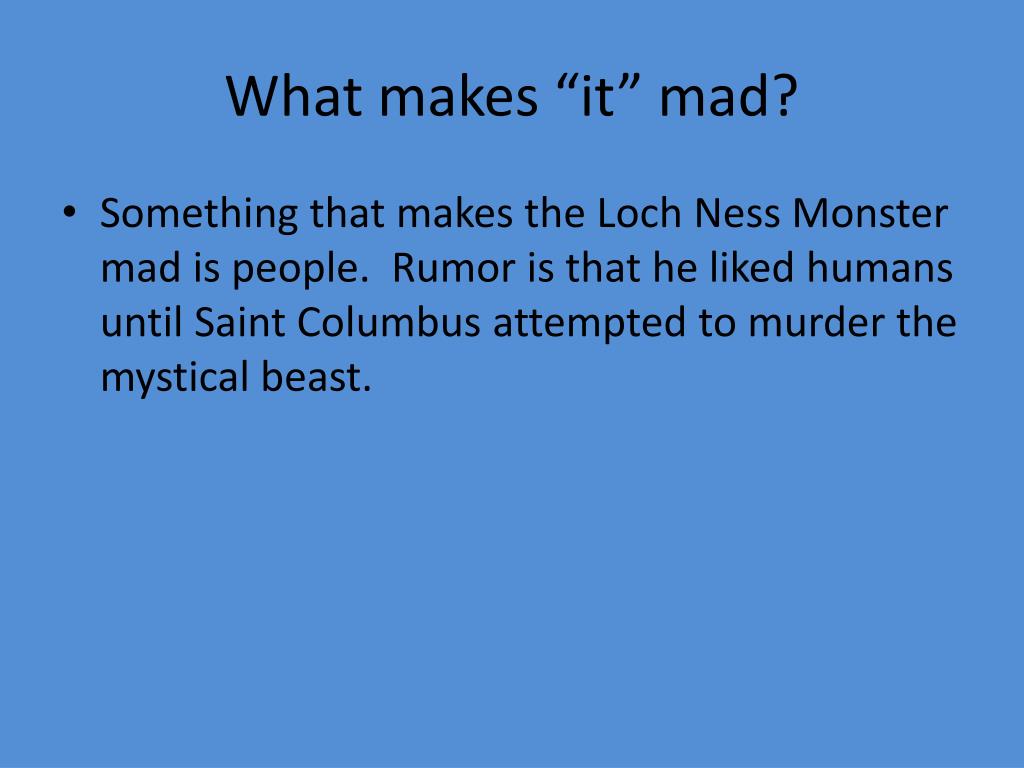 What makes “it” mad?

• Something that makes the Loch Ness Monster mad is people.  Rumor is that he liked humans until Saint Columbus attempted to murder the mystical beast.